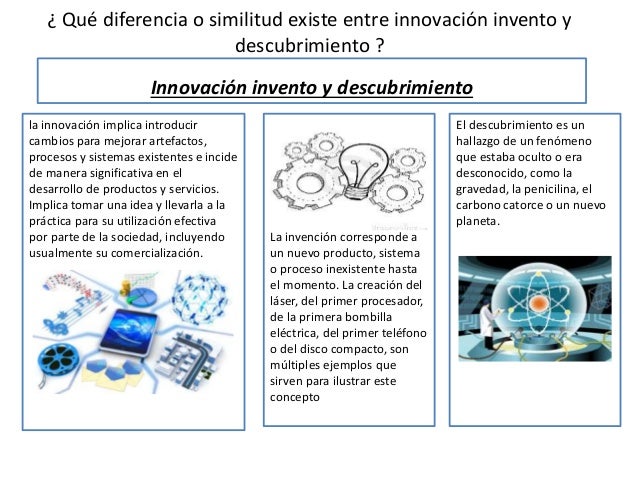 ¿ Qué diferencia o similitud existe entre innovación invento y descubrimiento ?

Innovación invento y descubrimiento

la innovación implica introducir cambios para mejorar artefactos, procesos y sistemas existentes e incide de manera significativa en el desarrollo de productos y servicios. Implica tomar una idea y llevarla a la práctica para su utilización efectiva por parte de la sociedad, incluyendo usualmente su comercialización.

La invención corresponde a un nuevo producto, sistema o proceso inexistente hasta el momento. La creación del láser, del primer procesador, de la primera bombilla eléctrica, del primer teléfono o del disco compacto, son múltiples ejemplos que sirven para ilustrar este concepto

El descubrimiento es un hallazgo de un fenómeno que estaba oculto o era desconocido, como la gravedad, la penicilina, el carbono catorce o un nuevo planeta.